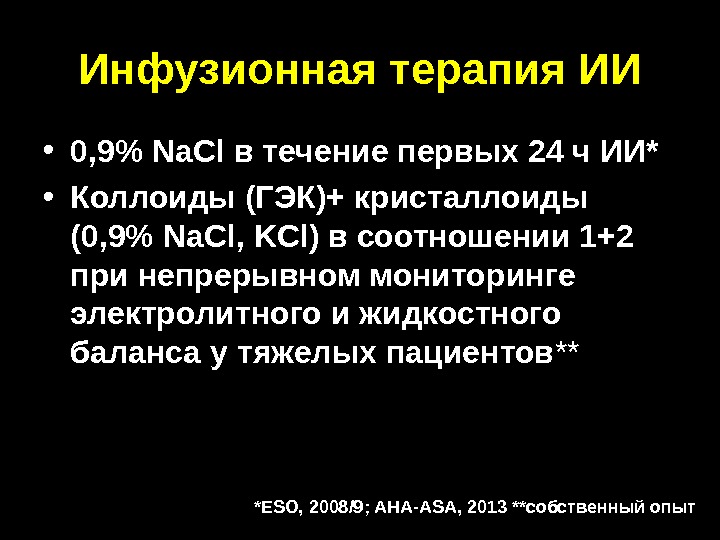 Инфузионная терапия ИИ

• 0,9% NaCl в течение первых 24 ч ИИ*

• Коллоиды (ГЭК)+ кристаллоиды (0,9% NaCl, KCl) в соотношении 1+2 при непрерывном мониторинге электролитного и жидкостного баланса у тяжелых пациентов**

*ESO, 2008/9; AHA-ASA, 2013 **собственный опыт